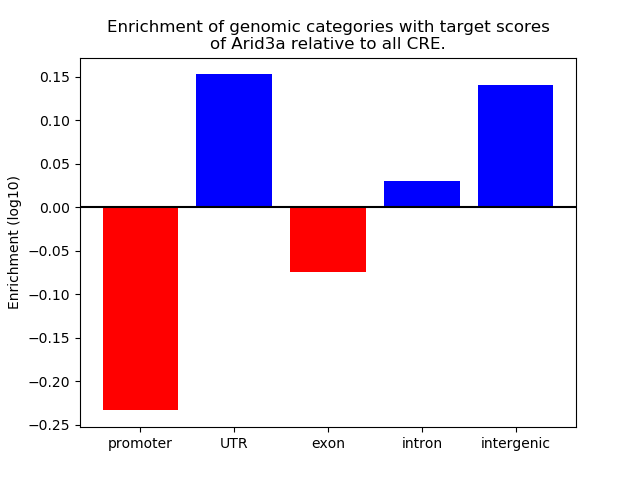 Enrichment of genomic categories with target scores of Arid3a relative to all CRE.

Enrichment (log10)

0.15
0.10
0.05
0.00
−0.05
−0.10
−0.15
−0.20
−0.25

promoter
UTR
exon
intron
intergenic